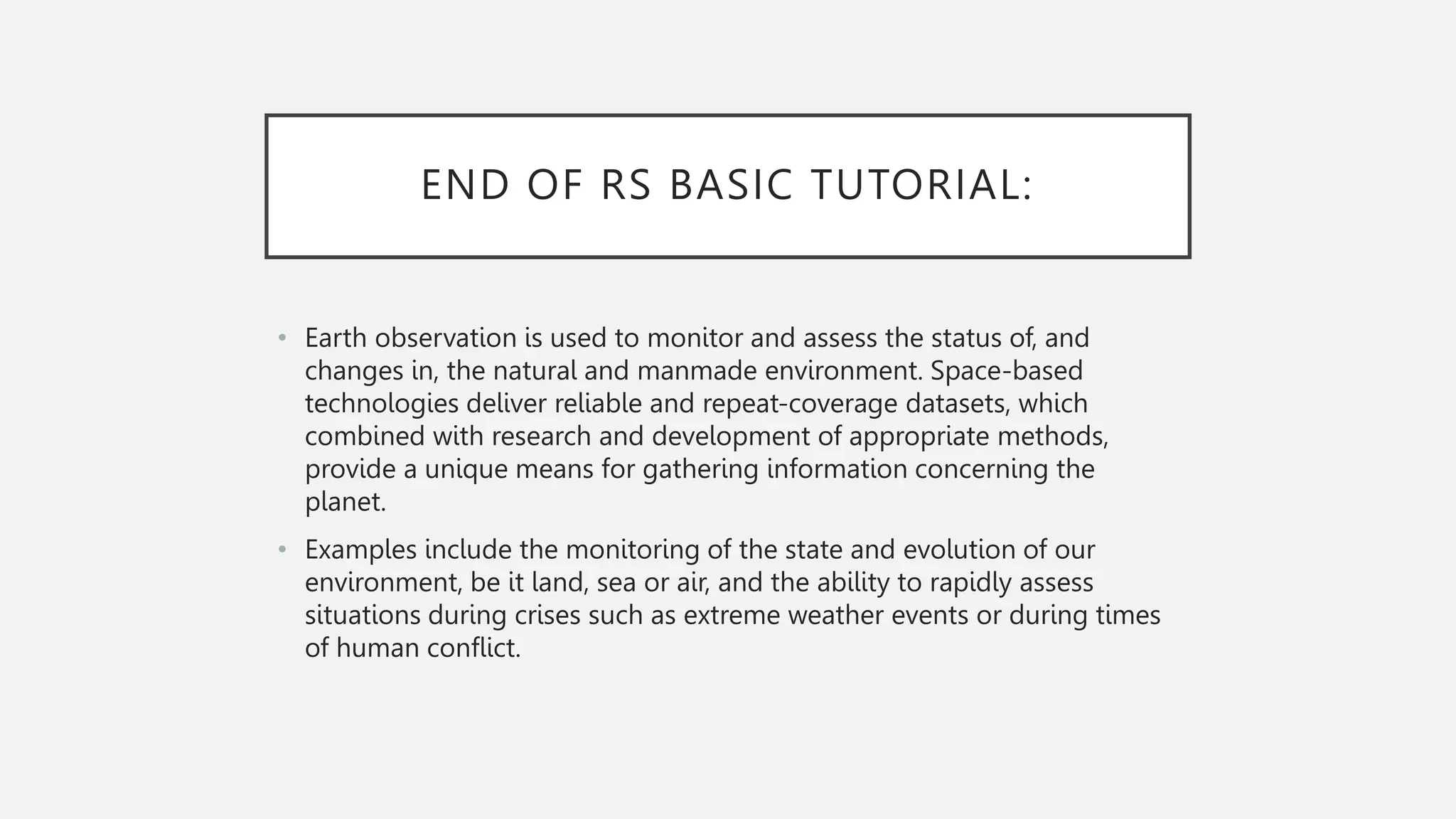 END OF RS BASIC TUTORIAL:

• Earth observation is used to monitor and assess the status of, and changes in, the natural and manmade environment. Space-based technologies deliver reliable and repeat-coverage datasets, which combined with research and development of appropriate methods, provide a unique means for gathering information concerning the planet.

• Examples include the monitoring of the state and evolution of our environment, be it land, sea or air, and the ability to rapidly assess situations during crises such as extreme weather events or during times of human conflict.